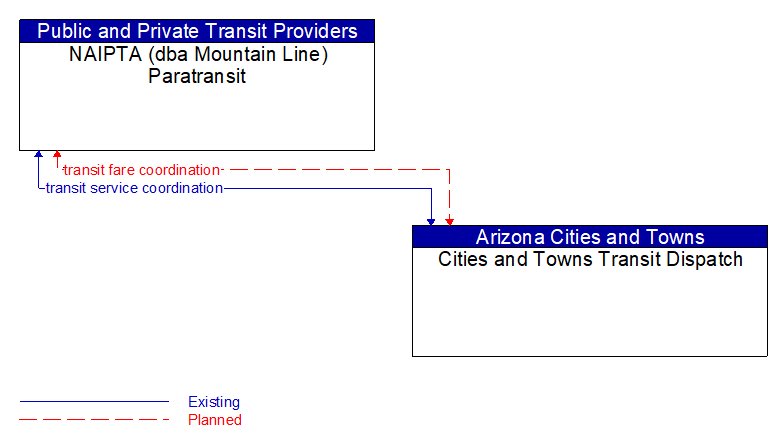 Public and Private Transit Providers
NAIPTA (dba Mountain Line) Paratransit

transit fare coordination
transit service coordination

Arizona Cities and Towns
Cities and Towns Transit Dispatch

Existing
Planned